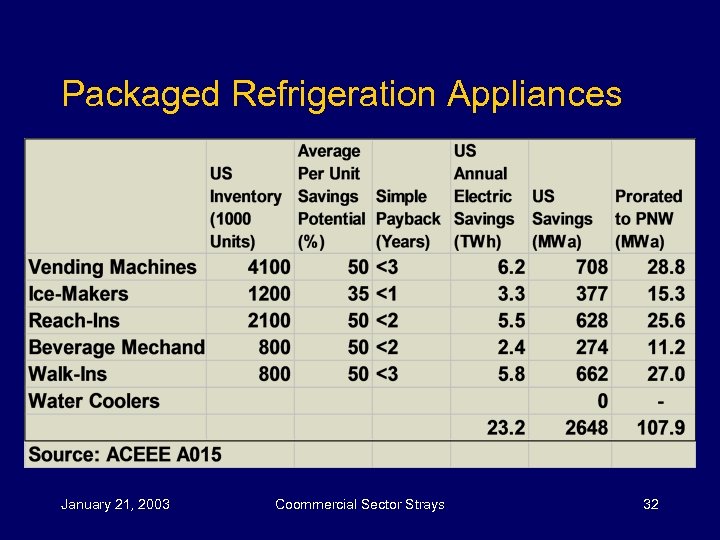 Packaged Refrigeration Appliances

| | US Inventory (1000 Units) | Average Per Unit Savings Potential (%) | Simple Payback (Years) | US Annual Electric Savings (TWh) | US Savings (MWa) | Prorated to PNW (MWa) |
|---|---|---|---|---|---|---|
| Vending Machines | 4100 | 50 | <3 | 6.2 | 708 | 28.8 |
| Ice-Makers | 1200 | 35 | <1 | 3.3 | 377 | 15.3 |
| Reach-Ins | 2100 | 50 | <2 | 5.5 | 628 | 25.6 |
| Beverage Mechand | 800 | 50 | <2 | 2.4 | 274 | 11.2 |
| Walk-Ins | 800 | 50 | <3 | 5.8 | 662 | 27.0 |
| Water Coolers | | | | | 0 | - |
| | | | | 23.2 | 2648 | 107.9 |
| Source: ACEEE A015 | | | | | | |

January 21, 2003 Coommercial Sector Strays 32